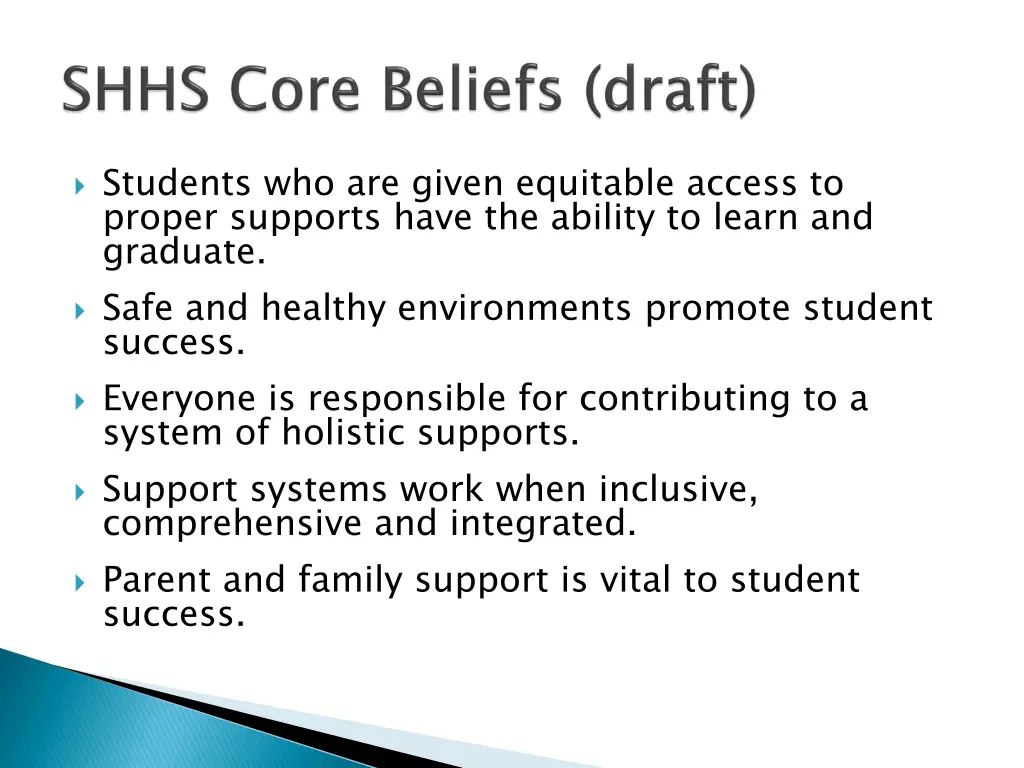 SHHS Core Beliefs (draft)

Students who are given equitable access to proper supports have the ability to learn and graduate.

Safe and healthy environments promote student success.

Everyone is responsible for contributing to a system of holistic supports.

Support systems work when inclusive, comprehensive and integrated.

Parent and family support is vital to student success.